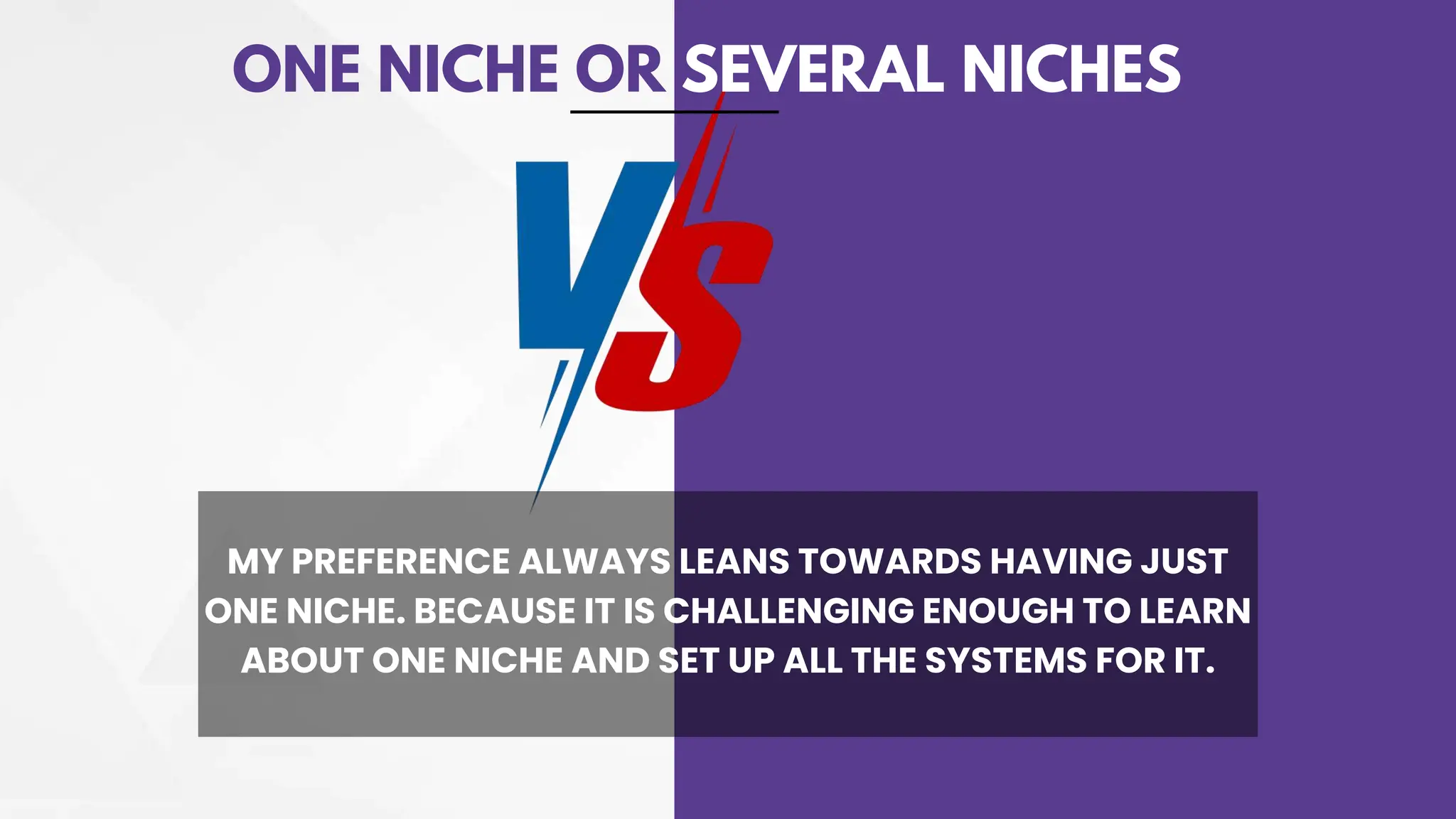 ONE NICHE OR SEVERAL NICHES

VS

MY PREFERENCE ALWAYS LEANS TOWARDS HAVING JUST ONE NICHE. BECAUSE IT IS CHALLENGING ENOUGH TO LEARN ABOUT ONE NICHE AND SET UP ALL THE SYSTEMS FOR IT.